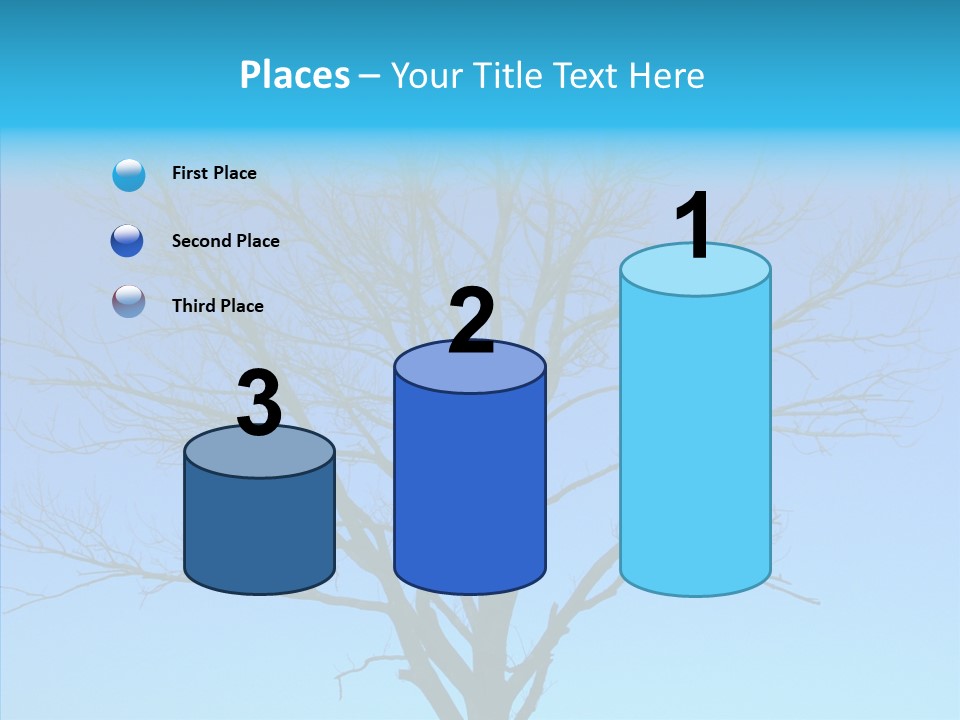 Places – Your Title Text Here

First Place

Second Place

Third Place

3

2

1